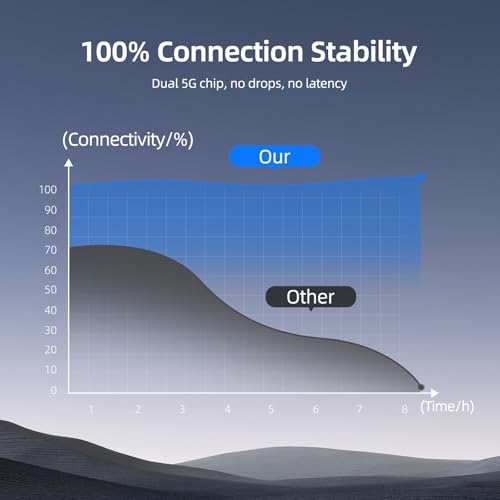 100% Connection Stability

Dual 5G chip, no drops, no latency

(Connectivity/%)

Our

100
90
80
70
60
50
40
30
20
10
0

Other

1 2 3 4 5 6 7 8 (Time/h)